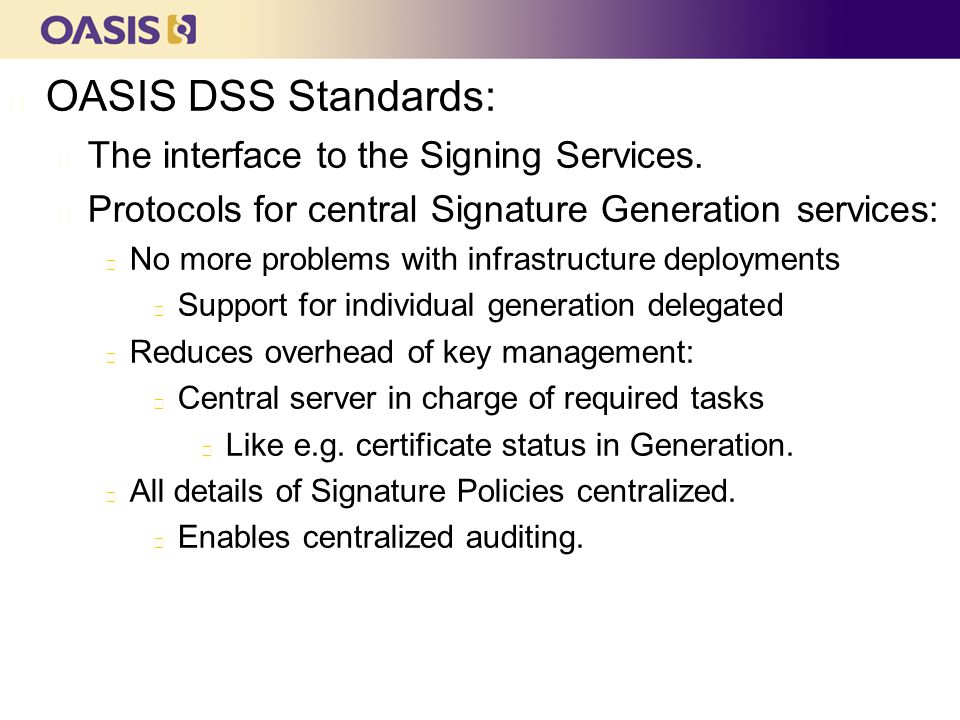 OASIS

OASIS DSS Standards:

The interface to the Signing Services.

Protocols for central Signature Generation services:

No more problems with infrastructure deployments

Support for individual generation delegated

Reduces overhead of key management:

Central server in charge of required tasks

Like e.g. certificate status in Generation.

All details of Signature Policies centralized.

Enables centralized auditing.